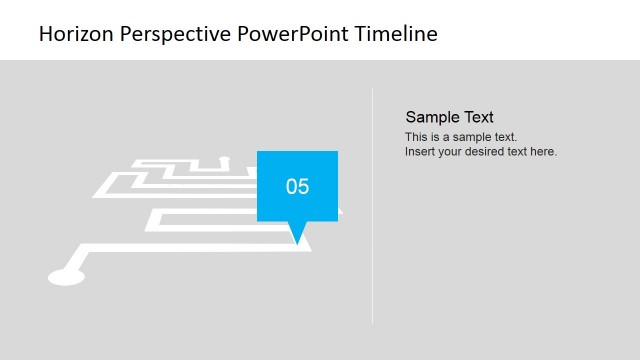 Horizon Perspective PowerPoint Timeline

05

Sample Text

This is a sample text.
Insert your desired text here.